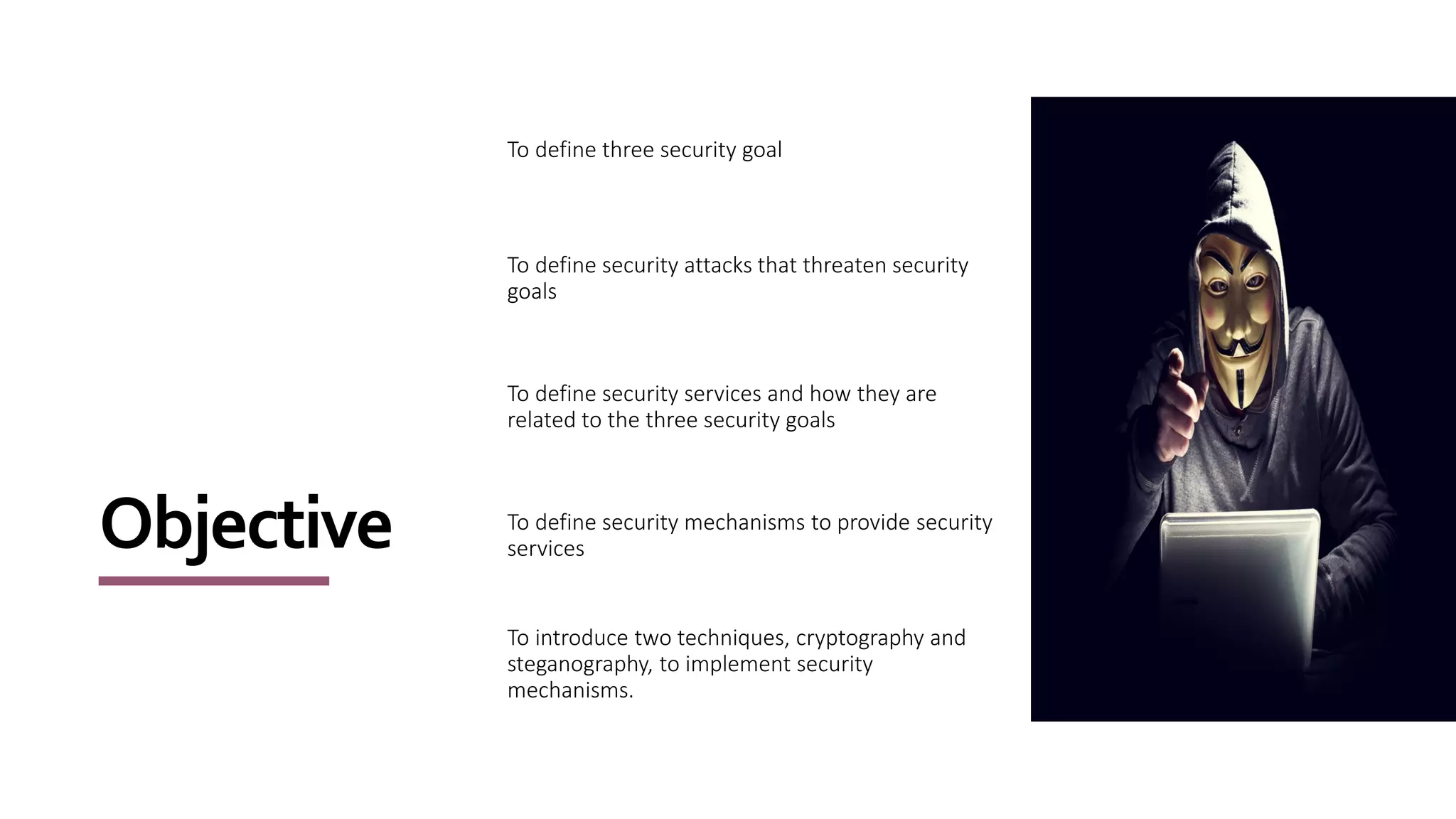 Objective

To define three security goal

To define security attacks that threaten security goals

To define security services and how they are related to the three security goals

To define security mechanisms to provide security services

To introduce two techniques, cryptography and steganography, to implement security mechanisms.